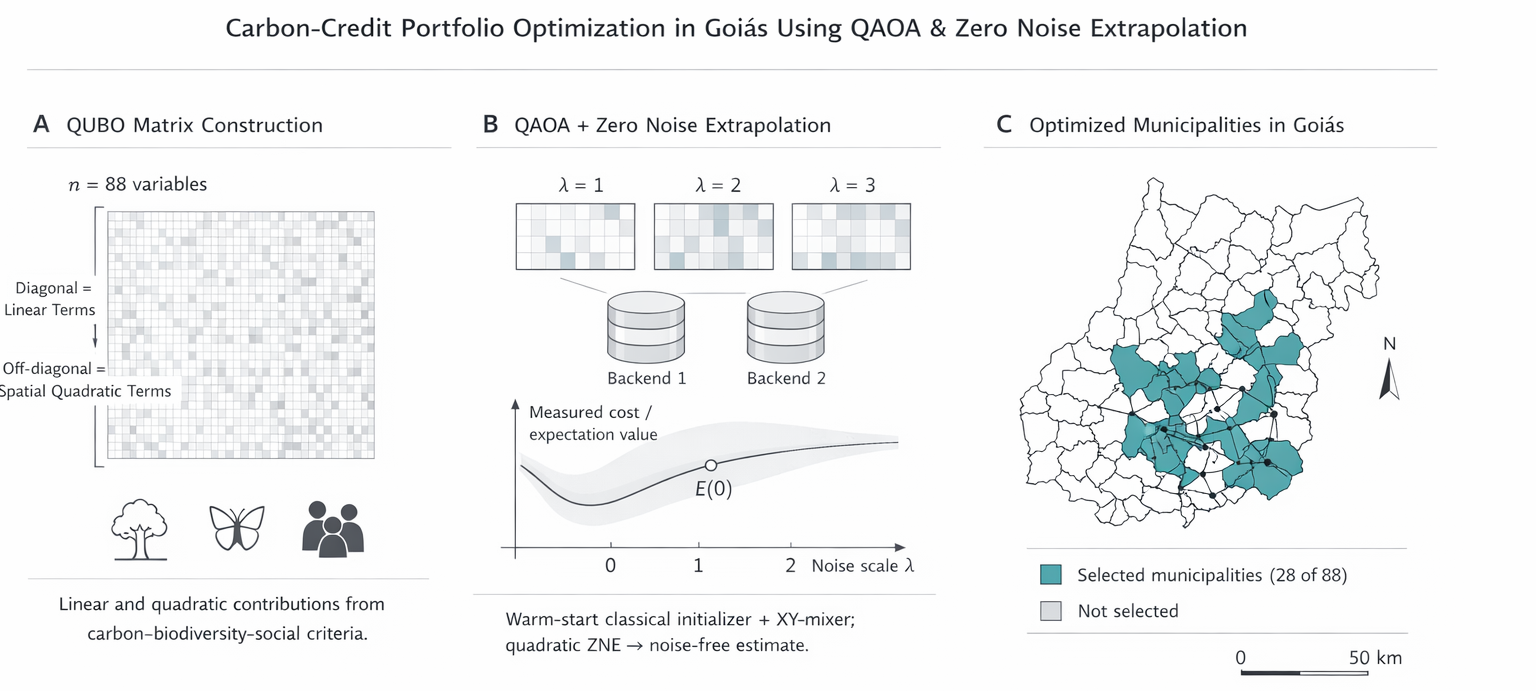 Carbon-Credit Portfolio Optimization in Goiás Using QAOA & Zero Noise Extrapolation

A QUBO Matrix Construction

$n$ = 88 variables

Diagonal = Linear Terms

Off-diagonal = Spatial Quadratic Terms

Linear and quadratic contributions from carbon–biodiversity–social criteria.

B QAOA + Zero Noise Extrapolation

$\lambda = 1$

$\lambda = 2$

$\lambda = 3$

Backend 1

Backend 2

Measured cost / expectation value

$E(0)$

0

1

2

Noise scale $\lambda$

Warm-start classical initializer + XY-mixer; quadratic ZNE → noise-free estimate.

C Optimized Municipalities in Goiás

N

Selected municipalities (28 of 88)

Not selected

0

50 km